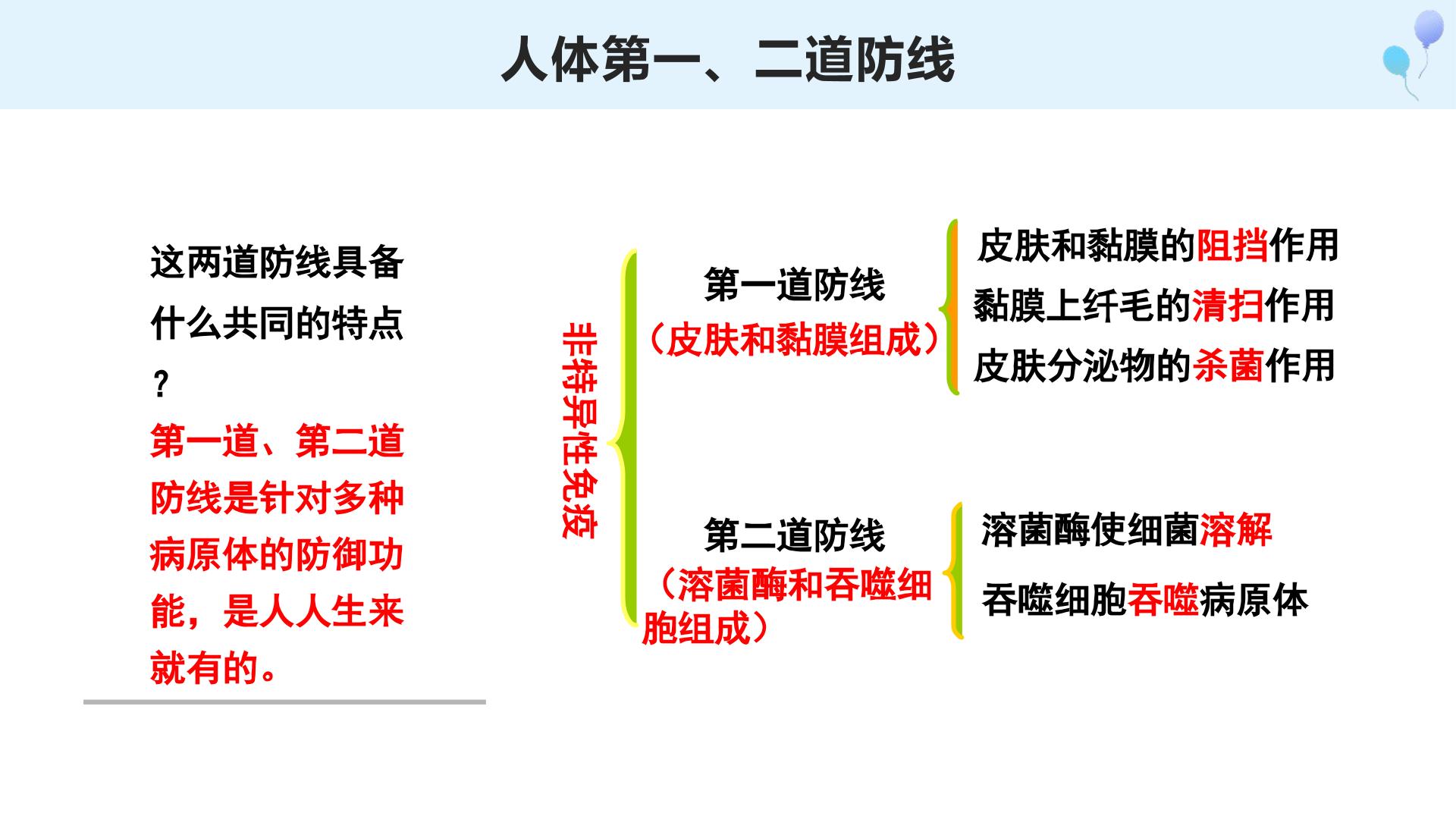 人体第一、二道防线

这两道防线具备什么共同的特点？

第一道、第二道防线是针对多种病原体的防御功能，是人人生来就有的。

非特异性免疫

第一道防线
（皮肤和黏膜组成）

皮肤和黏膜的阻挡作用
黏膜上纤毛的清扫作用
皮肤分泌物的杀菌作用

第二道防线
（溶菌酶和吞噬细胞组成）

溶菌酶使细菌溶解
吞噬细胞吞噬病原体